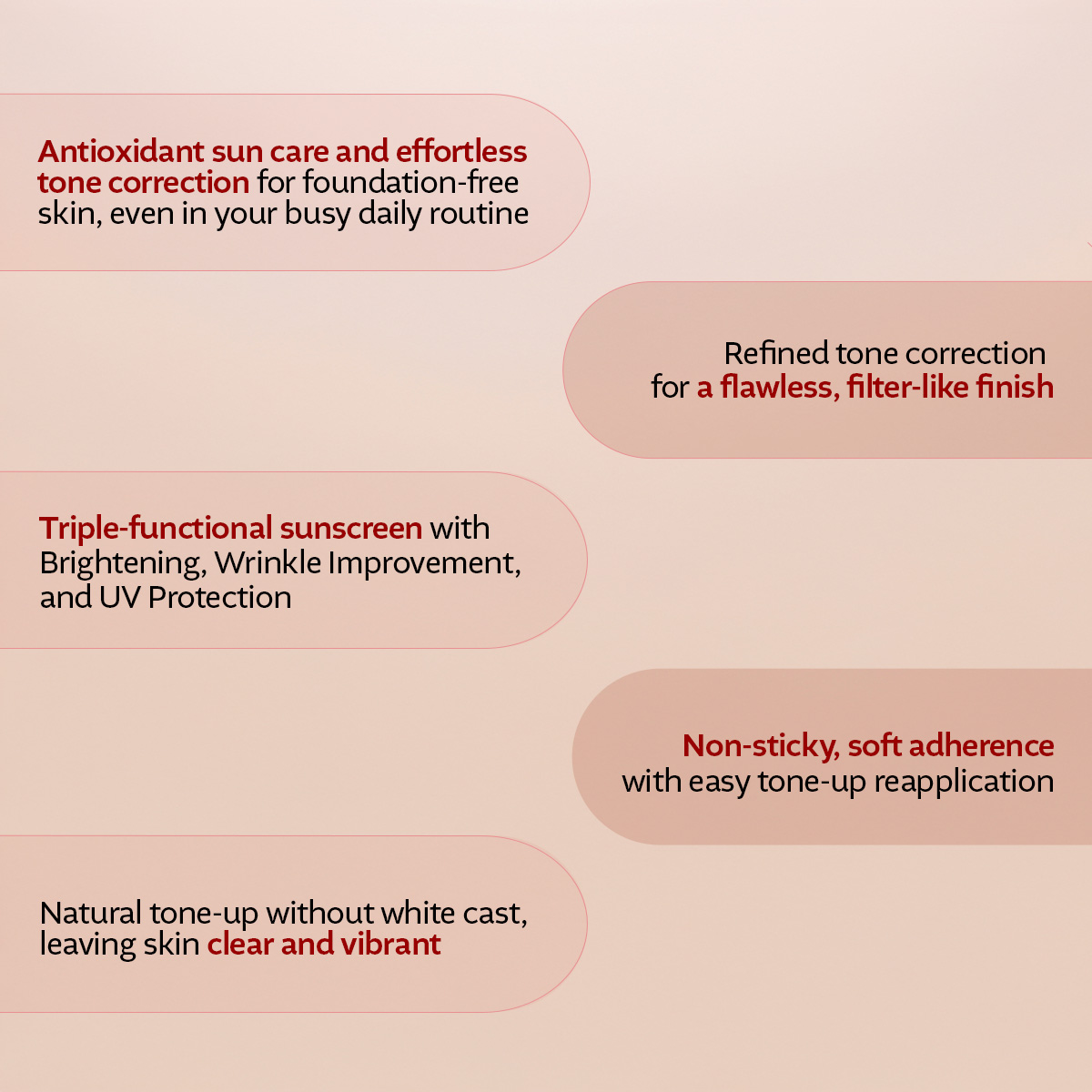 Antioxidant sun care and effortless tone correction for foundation-free skin, even in your busy daily routine

Refined tone correction for a flawless, filter-like finish

Triple-functional sunscreen with Brightening, Wrinkle Improvement, and UV Protection

Non-sticky, soft adherence with easy tone-up reapplication

Natural tone-up without white cast, leaving skin clear and vibrant